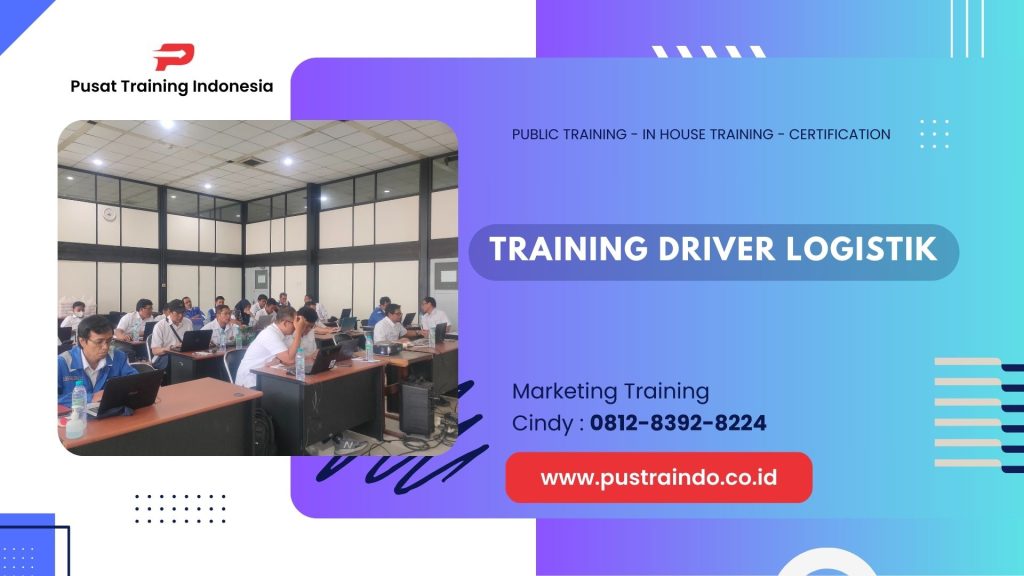 Pusat Training Indonesia

PUBLIC TRAINING - IN HOUSE TRAINING - CERTIFICATION

TRAINING DRIVER LOGISTIK

Marketing Training
Cindy : 0812-8392-8224

www.pustraindo.co.id